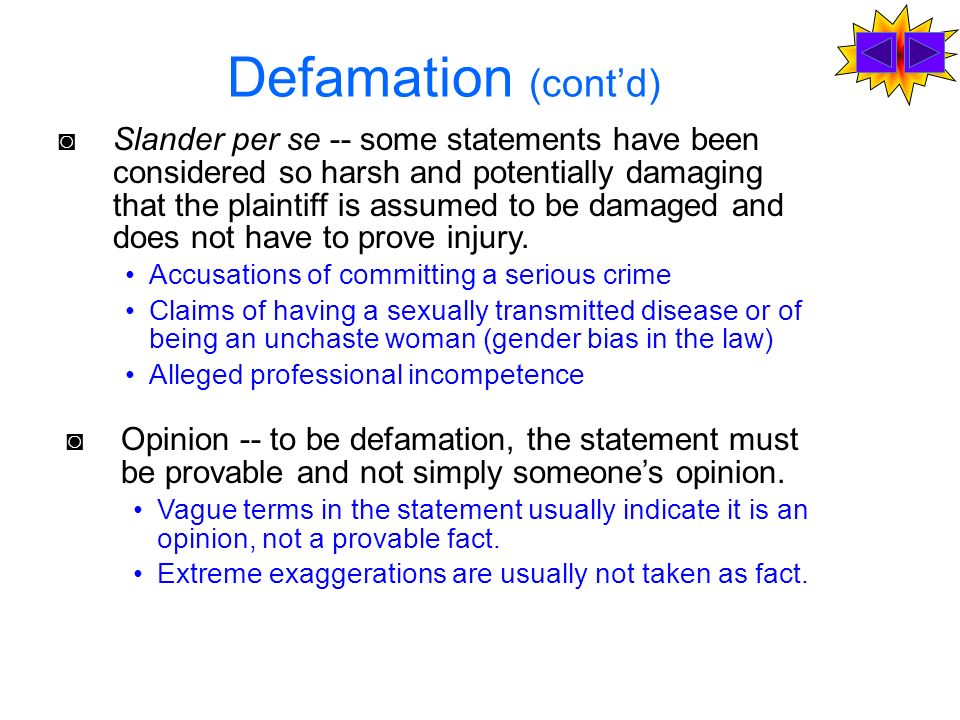 Defamation (cont'd)

◙ Slander per se -- some statements have been considered so harsh and potentially damaging that the plaintiff is assumed to be damaged and does not have to prove injury.

• Accusations of committing a serious crime
• Claims of having a sexually transmitted disease or of being an unchaste woman (gender bias in the law)
• Alleged professional incompetence

◙ Opinion -- to be defamation, the statement must be provable and not simply someone's opinion.

• Vague terms in the statement usually indicate it is an opinion, not a provable fact.
• Extreme exaggerations are usually not taken as fact.